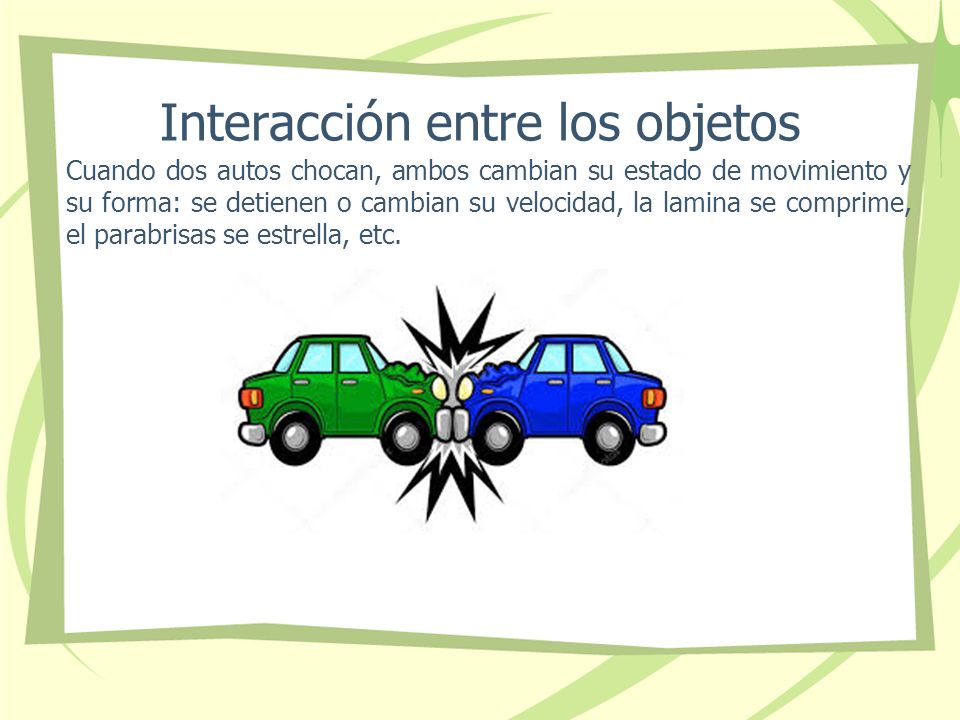 Interacción entre los objetos

Cuando dos autos chocan, ambos cambian su estado de movimiento y su forma: se detienen o cambian su velocidad, la lamina se comprime, el parabrisas se estrella, etc.